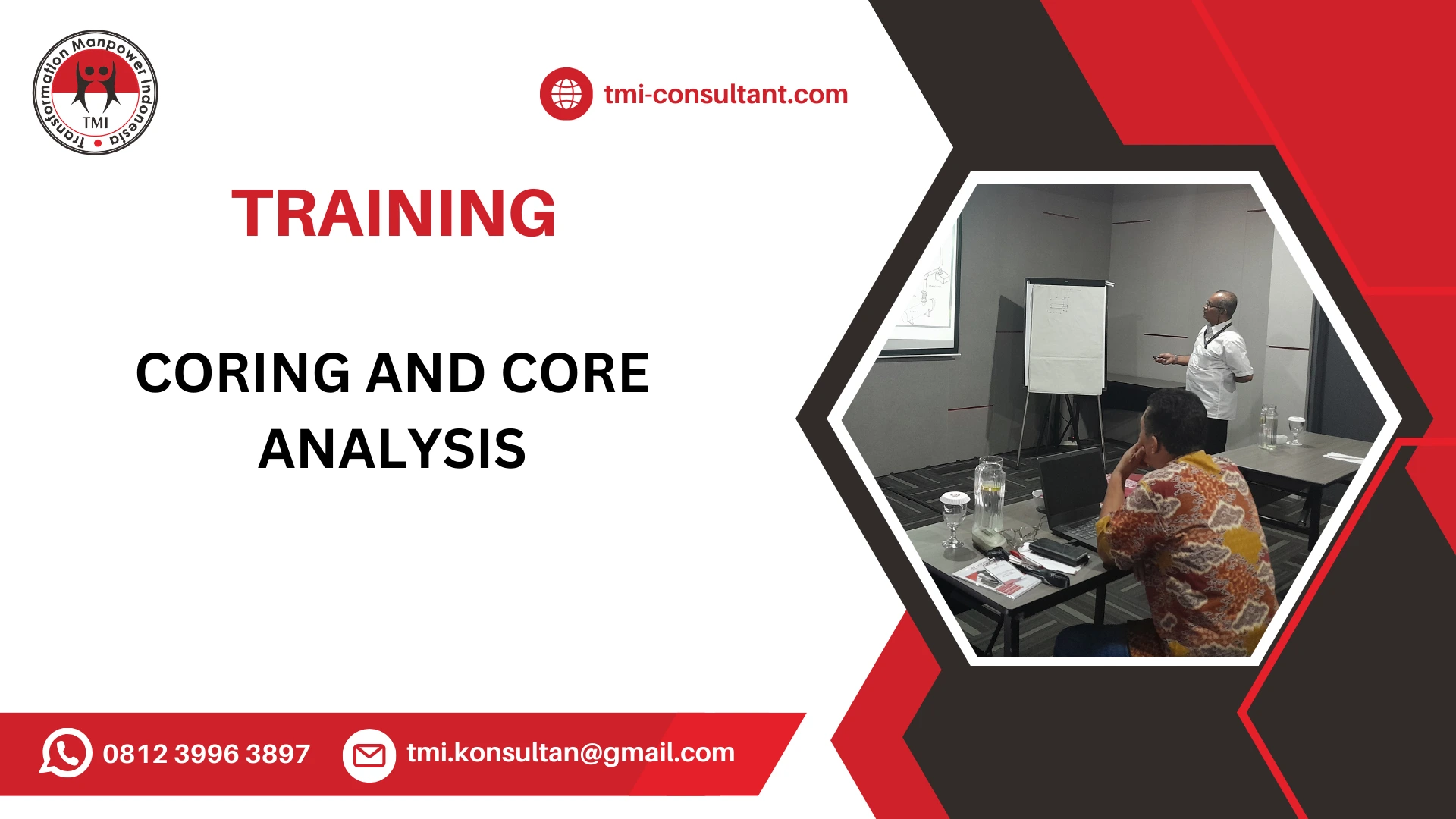 Transformation Manpower Indonesia
TMI

tmi-consultant.com

TRAINING

CORING AND CORE ANALYSIS

0812 3996 3897

tmi.konsultan@gmail.com